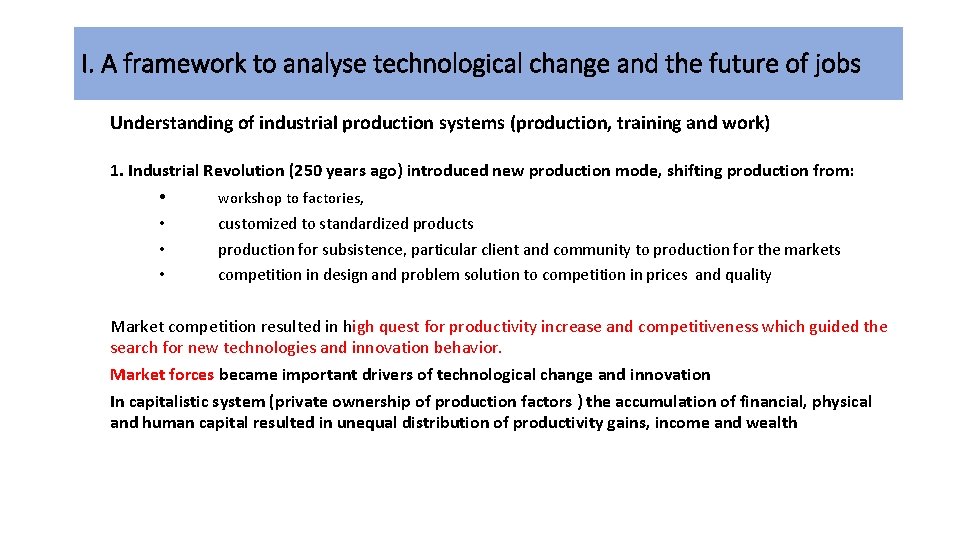 I. A framework to analyse technological change and the future of jobs

Understanding of industrial production systems (production, training and work)

1. Industrial Revolution (250 years ago) introduced new production mode, shifting production from:
• workshop to factories,
• customized to standardized products
• production for subsistence, particular client and community to production for the markets
• competition in design and problem solution to competition in prices and quality

Market competition resulted in high quest for productivity increase and competitiveness which guided the search for new technologies and innovation behavior.

Market forces became important drivers of technological change and innovation

In capitalistic system (private ownership of production factors ) the accumulation of financial, physical and human capital resulted in unequal distribution of productivity gains, income and wealth